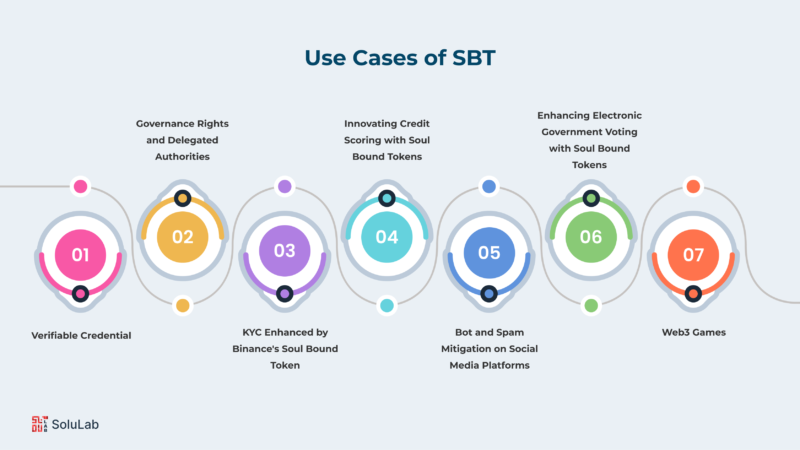 Use Cases of SBT

01
Verifiable Credential

02
Governance Rights and Delegated Authorities

03
KYC Enhanced by Binance's Soul Bound Token

04
Innovating Credit Scoring with Soul Bound Tokens

05
Bot and Spam Mitigation on Social Media Platforms

06
Enhancing Electronic Government Voting with Soul Bound Tokens

07
Web3 Games

SoluLab